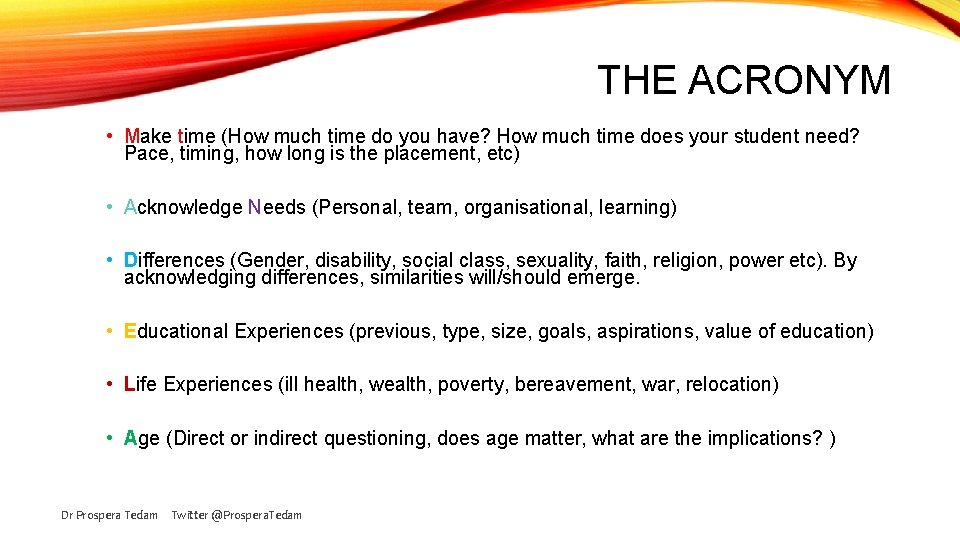 THE ACRONYM

• Make time (How much time do you have? How much time does your student need? Pace, timing, how long is the placement, etc)

• Acknowledge Needs (Personal, team, organisational, learning)

• Differences (Gender, disability, social class, sexuality, faith, religion, power etc). By acknowledging differences, similarities will/should emerge.

• Educational Experiences (previous, type, size, goals, aspirations, value of education)

• Life Experiences (ill health, wealth, poverty, bereavement, war, relocation)

• Age (Direct or indirect questioning, does age matter, what are the implications? )

Dr Prospera Tedam Twitter @ProsperaTedam